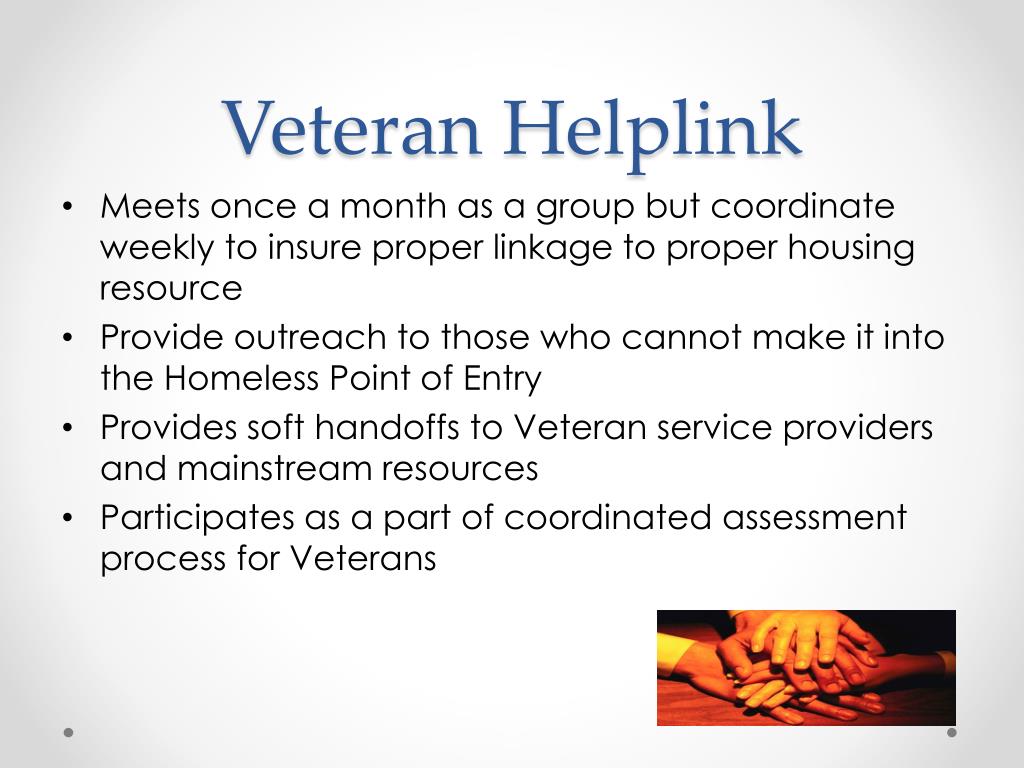 Veteran Helplink

• Meets once a month as a group but coordinate weekly to insure proper linkage to proper housing resource
• Provide outreach to those who cannot make it into the Homeless Point of Entry
• Provides soft handoffs to Veteran service providers and mainstream resources
• Participates as a part of coordinated assessment process for Veterans